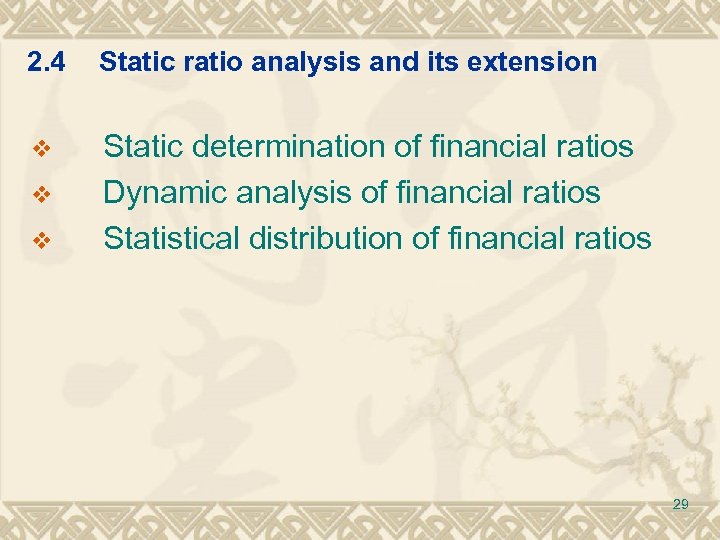 2.4 Static ratio analysis and its extension

❖ Static determination of financial ratios
❖ Dynamic analysis of financial ratios
❖ Statistical distribution of financial ratios

29